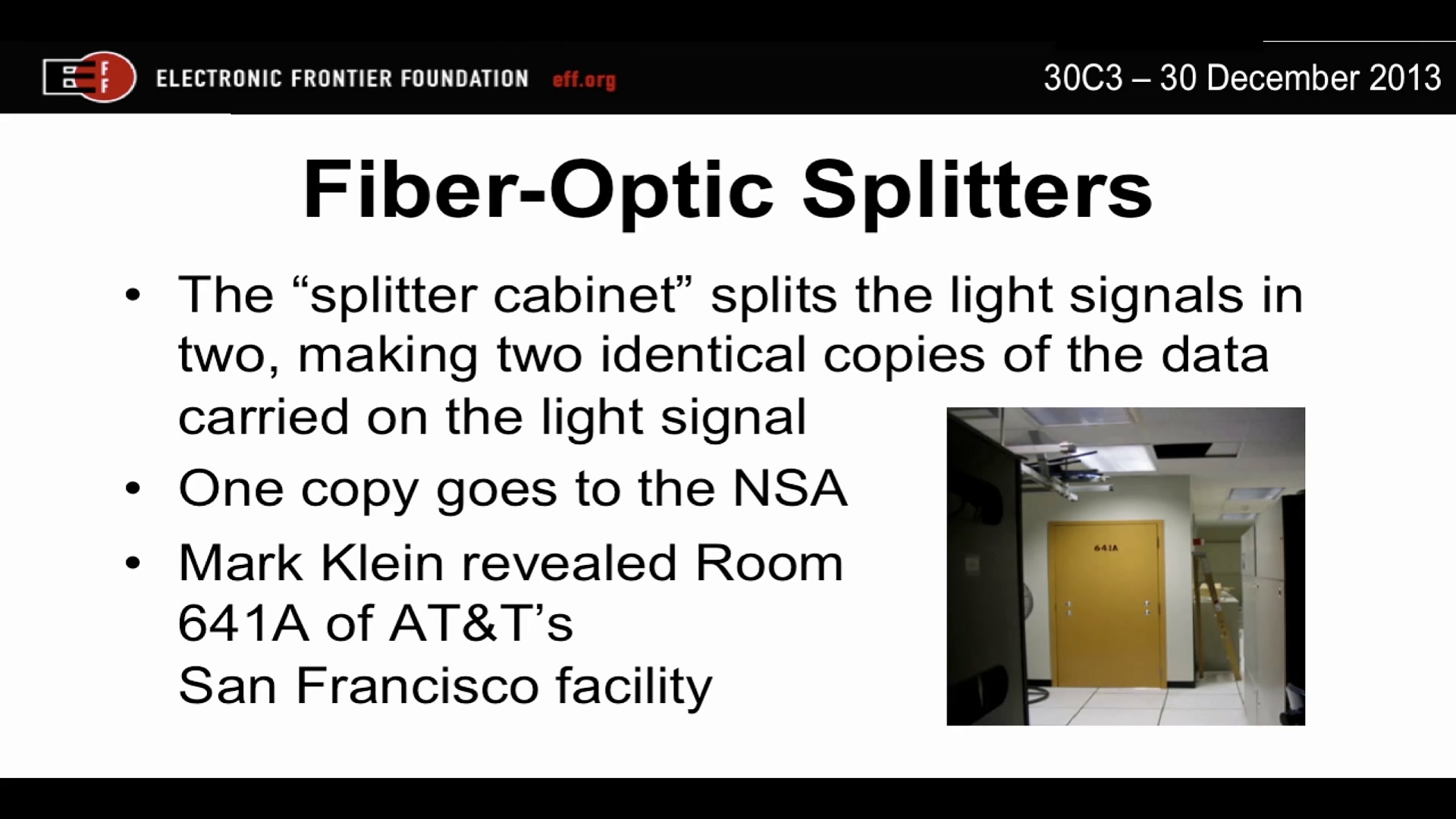 EFF ELECTRONIC FRONTIER FOUNDATION eff.org

30C3 – 30 December 2013

Fiber-Optic Splitters

• The “splitter cabinet” splits the light signals in two, making two identical copies of the data carried on the light signal

• One copy goes to the NSA

• Mark Klein revealed Room 641A of AT&T’s San Francisco facility

641A